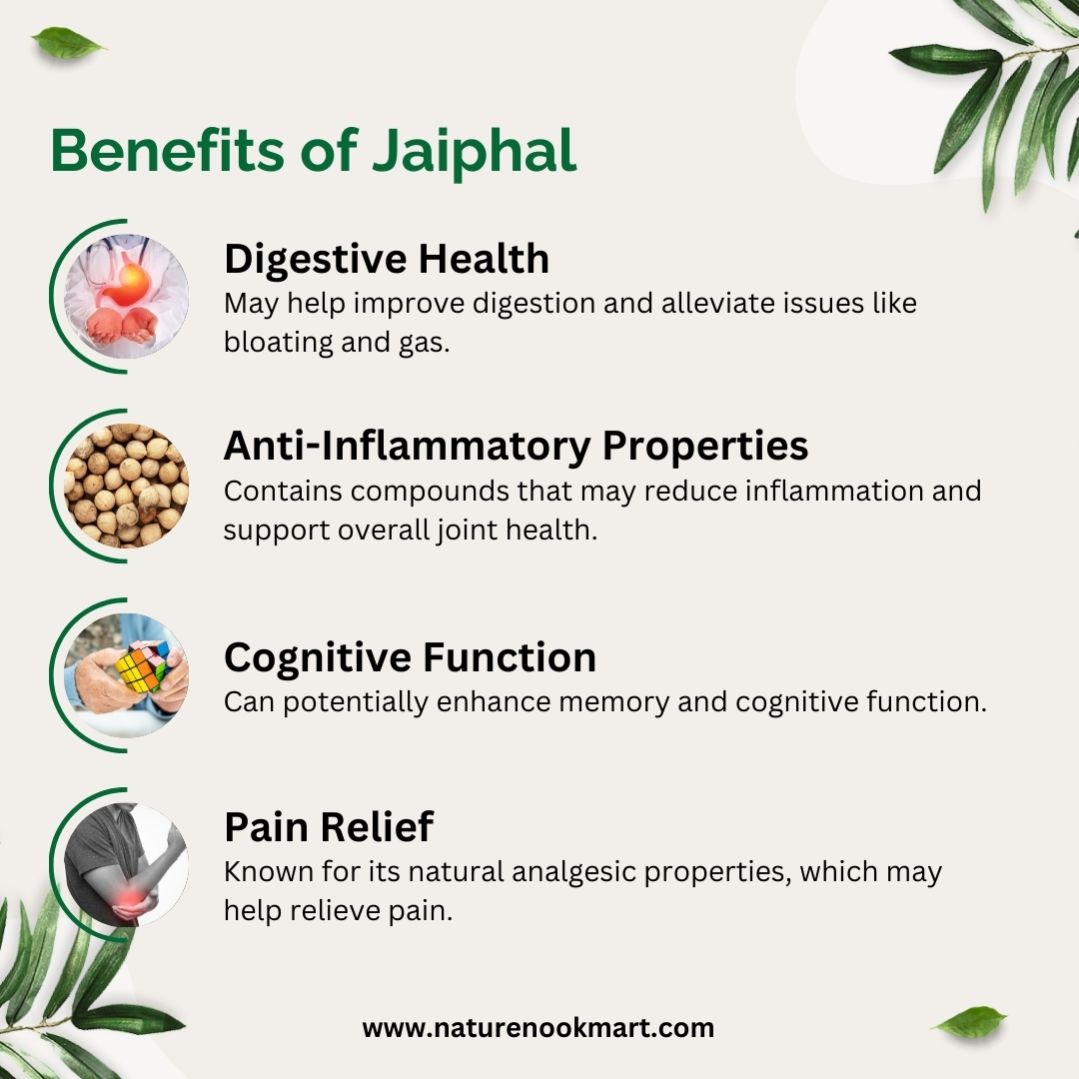 Benefits of Jaiphal

Digestive Health
May help improve digestion and alleviate issues like bloating and gas.

Anti-Inflammatory Properties
Contains compounds that may reduce inflammation and support overall joint health.

Cognitive Function
Can potentially enhance memory and cognitive function.

Pain Relief
Known for its natural analgesic properties, which may help relieve pain.

www.naturenookmart.com